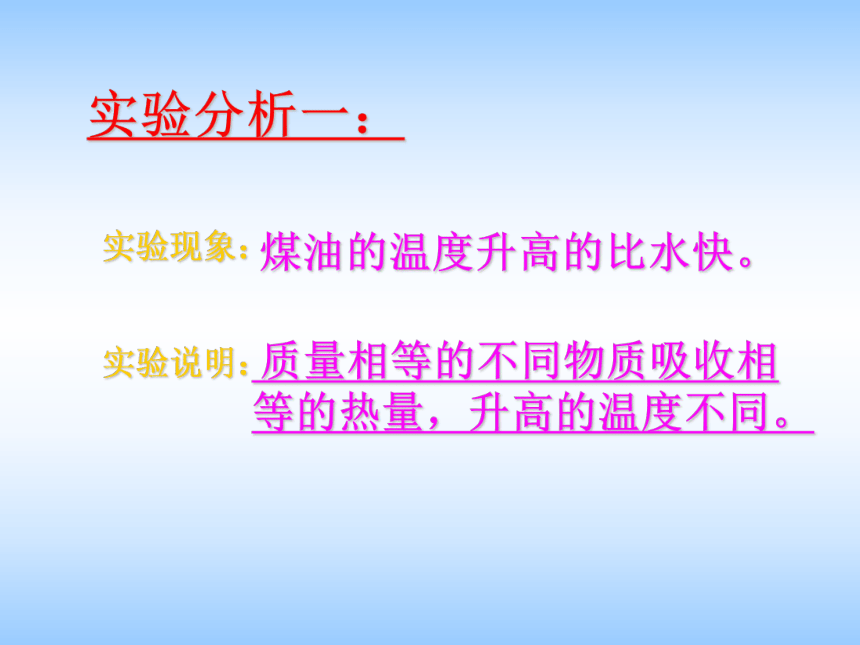 实验分析一：

实验现象：煤油的温度升高的比水快。

实验说明：质量相等的不同物质吸收相等的热量，升高的温度不同。